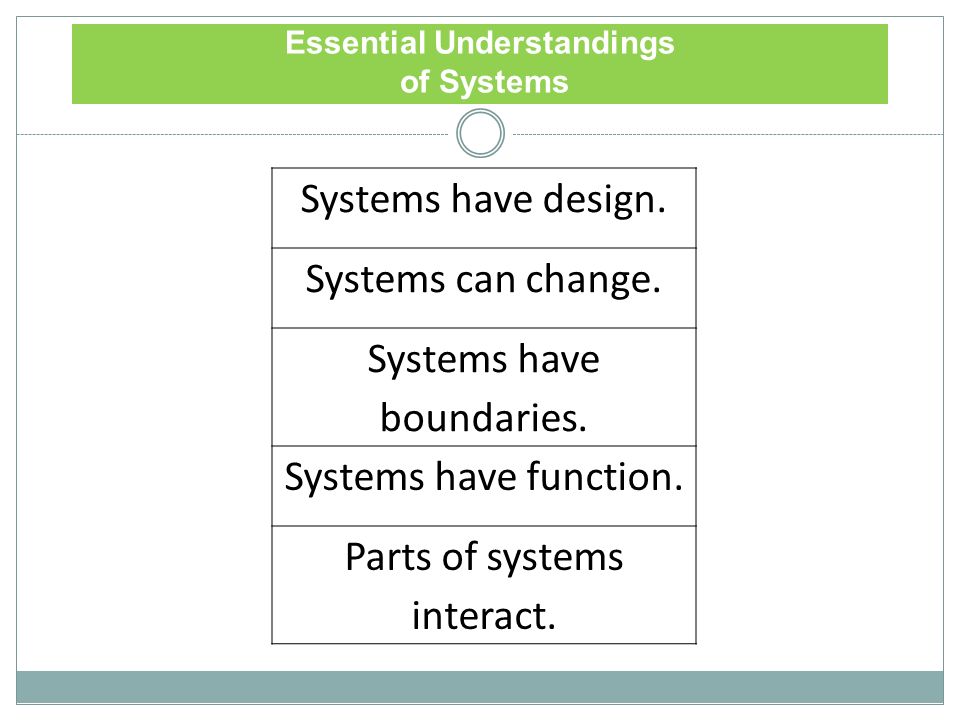 Essential Understandings
of Systems

| Systems have design. |
|---|
| Systems can change. |
| Systems have boundaries. |
| Systems have function. |
| Parts of systems interact. |